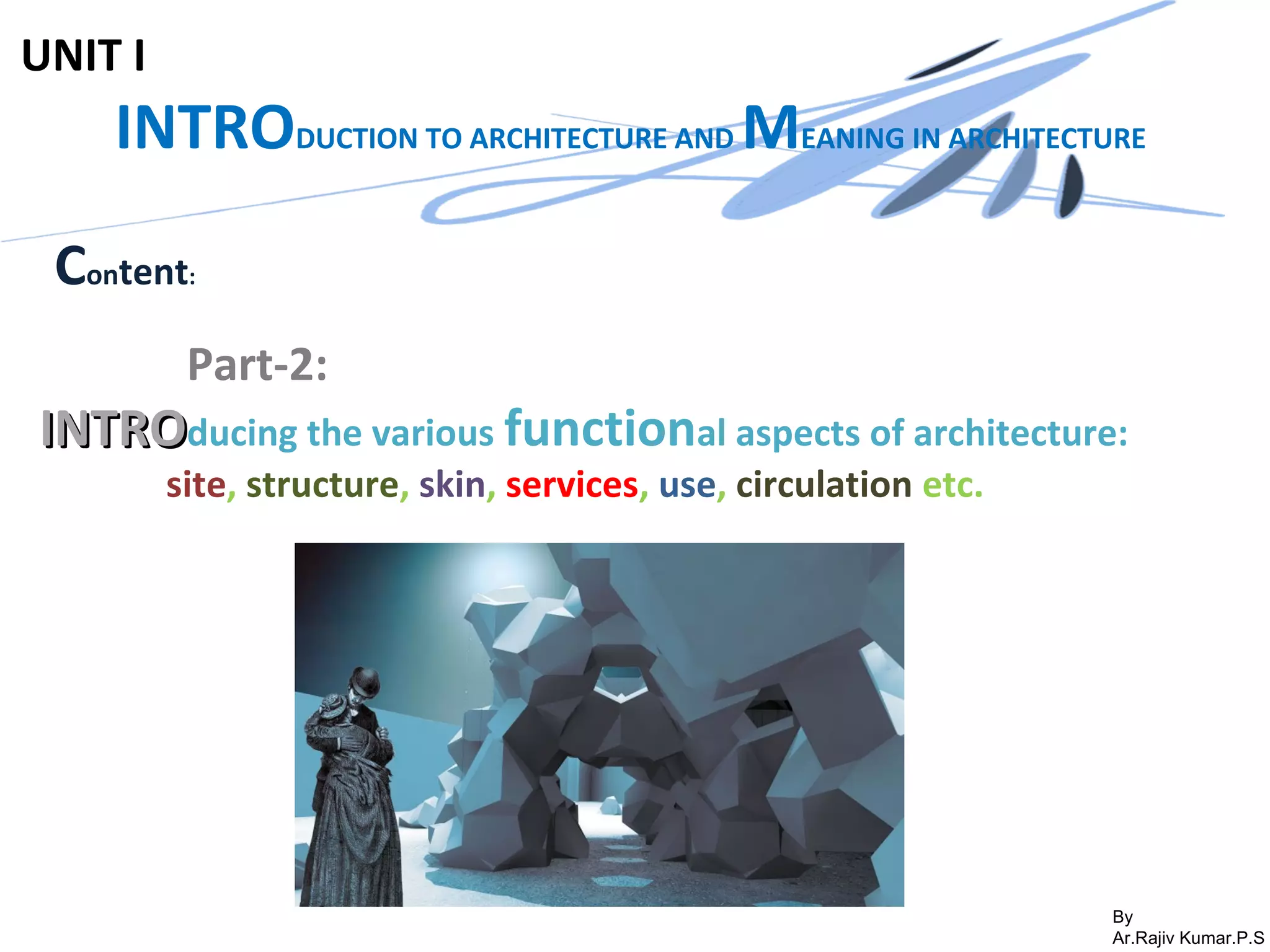 UNIT I

INTRODUCTION TO ARCHITECTURE AND MEANING IN ARCHITECTURE

Content:

Part-2:

INTROducing the various functional aspects of architecture:
site, structure, skin, services, use, circulation etc.

By
Ar.Rajiv Kumar.P.S